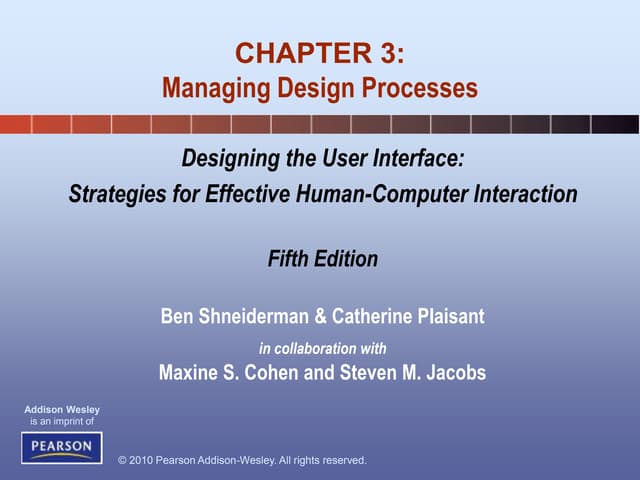 CHAPTER 3:
Managing Design Processes

Designing the User Interface:
Strategies for Effective Human-Computer Interaction

Fifth Edition

Ben Shneiderman & Catherine Plaisant
in collaboration with
Maxine S. Cohen and Steven M. Jacobs

Addison Wesley is an imprint of
PEARSON

© 2010 Pearson Addison-Wesley. All rights reserved.